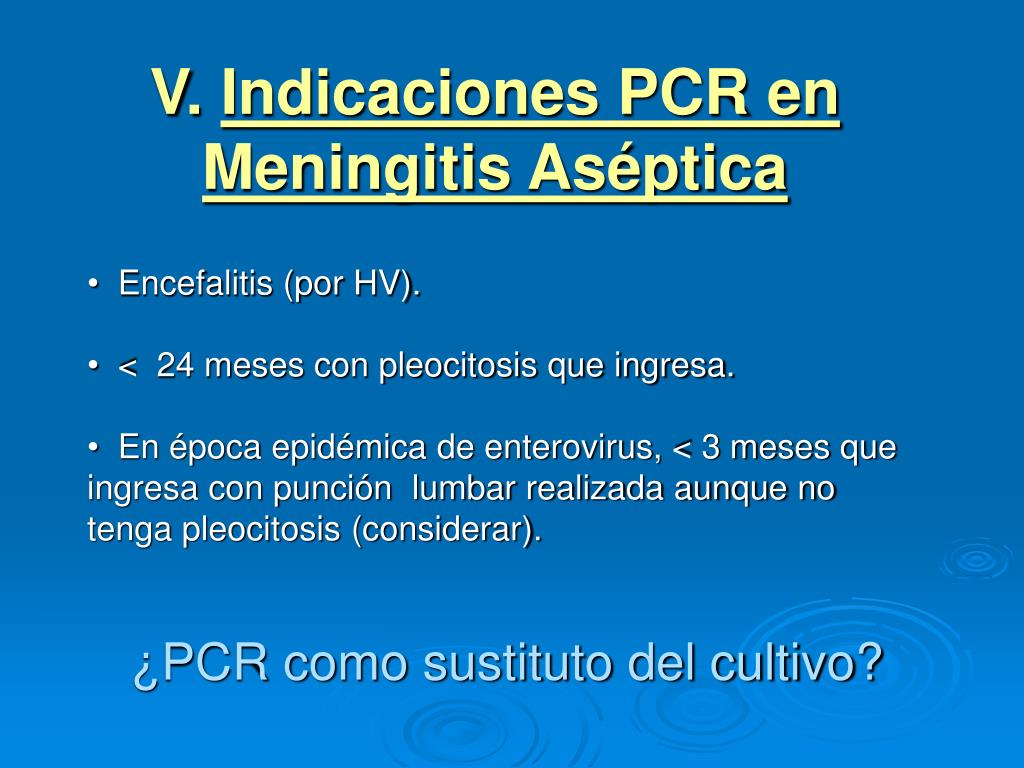 V. Indicaciones PCR en Meningitis Aséptica

• Encefalitis (por HV).

• < 24 meses con pleocitosis que ingresa.

• En época epidémica de enterovirus, < 3 meses que ingresa con punción lumbar realizada aunque no tenga pleocitosis (considerar).

¿PCR como sustituto del cultivo?